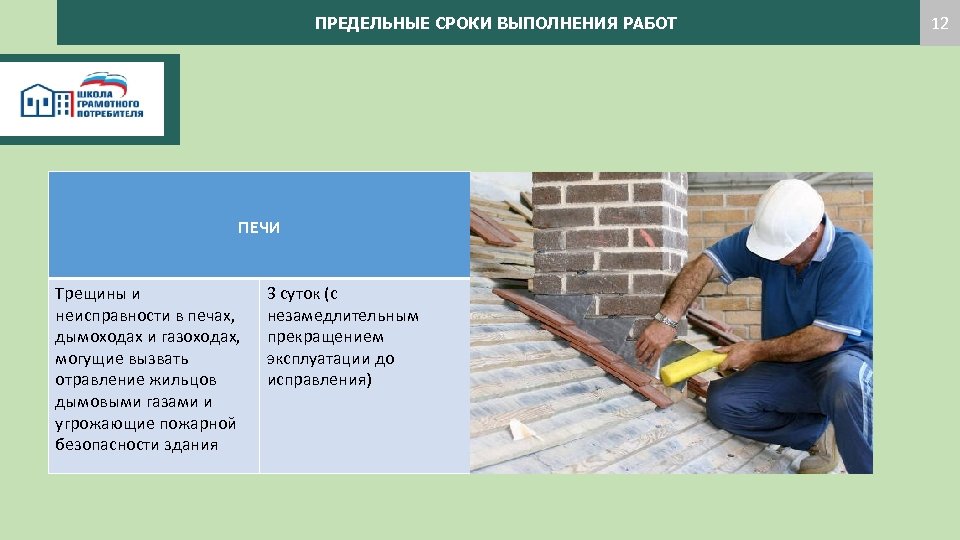 ПРЕДЕЛЬНЫЕ СРОКИ ВЫПОЛНЕНИЯ РАБОТ

12

ШКОЛА ГРАМОТНОГО ПОТРЕБИТЕЛЯ

| ПЕЧИ | |
|---|---|
| Трещины и неисправности в печах, дымоходах и газоходах, могущие вызвать отравление жильцов дымовыми газами и угрожающие пожарной безопасности здания | 3 суток (с незамедлительным прекращением эксплуатации до исправления) |